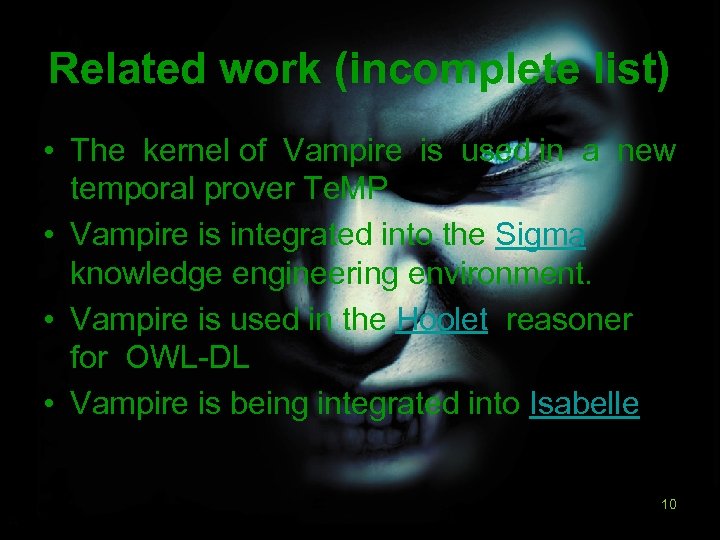 Related work (incomplete list)

• The kernel of Vampire is used in a new temporal prover TeMP

• Vampire is integrated into the Sigma knowledge engineering environment.

• Vampire is used in the Hoolet reasoner for OWL-DL

• Vampire is being integrated into Isabelle

10